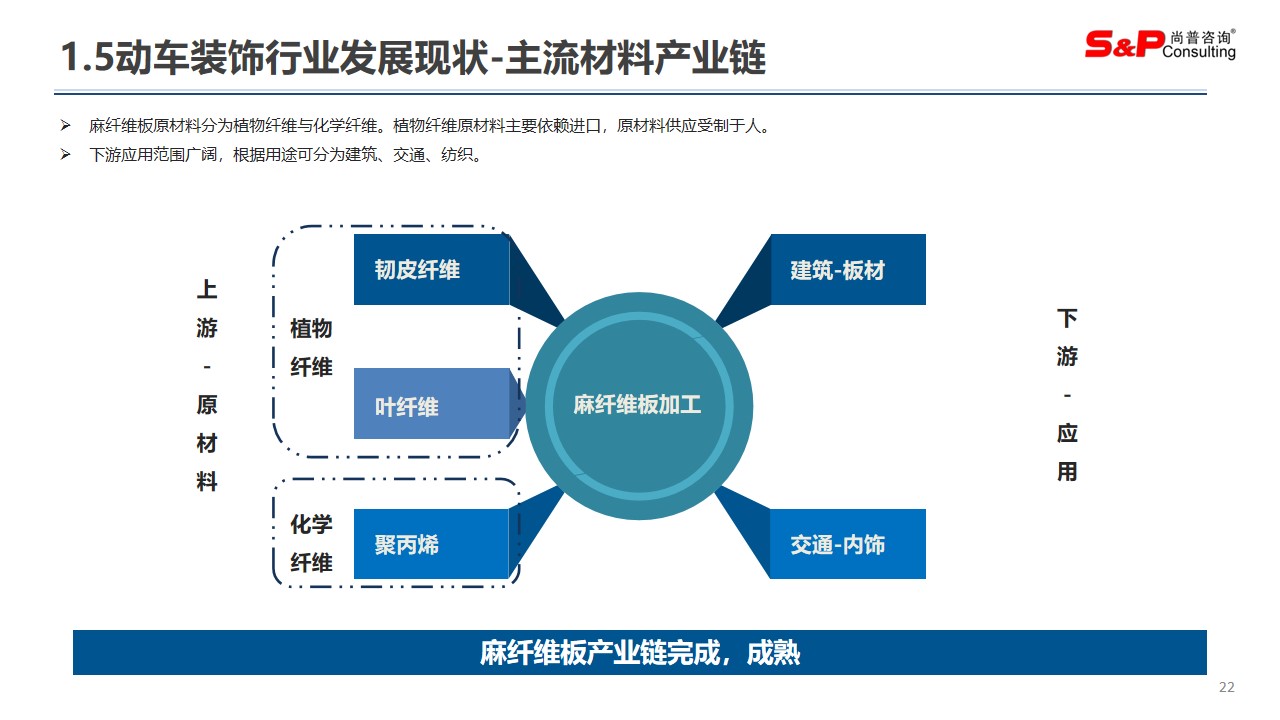 1.5动车装饰行业发展现状-主流材料产业链

S&P 尚普咨询® Consulting

➢ 麻纤维板原材料分为植物纤维与化学纤维。植物纤维原材料主要依赖进口，原材料供应受制于人。
➢ 下游应用范围广阔，根据用途可分为建筑、交通、纺织。

上游-原材料

植物纤维

韧皮纤维

叶纤维

化学纤维

聚丙烯

麻纤维板加工

建筑-板材

交通-内饰

下游-应用

麻纤维板产业链完成，成熟

22